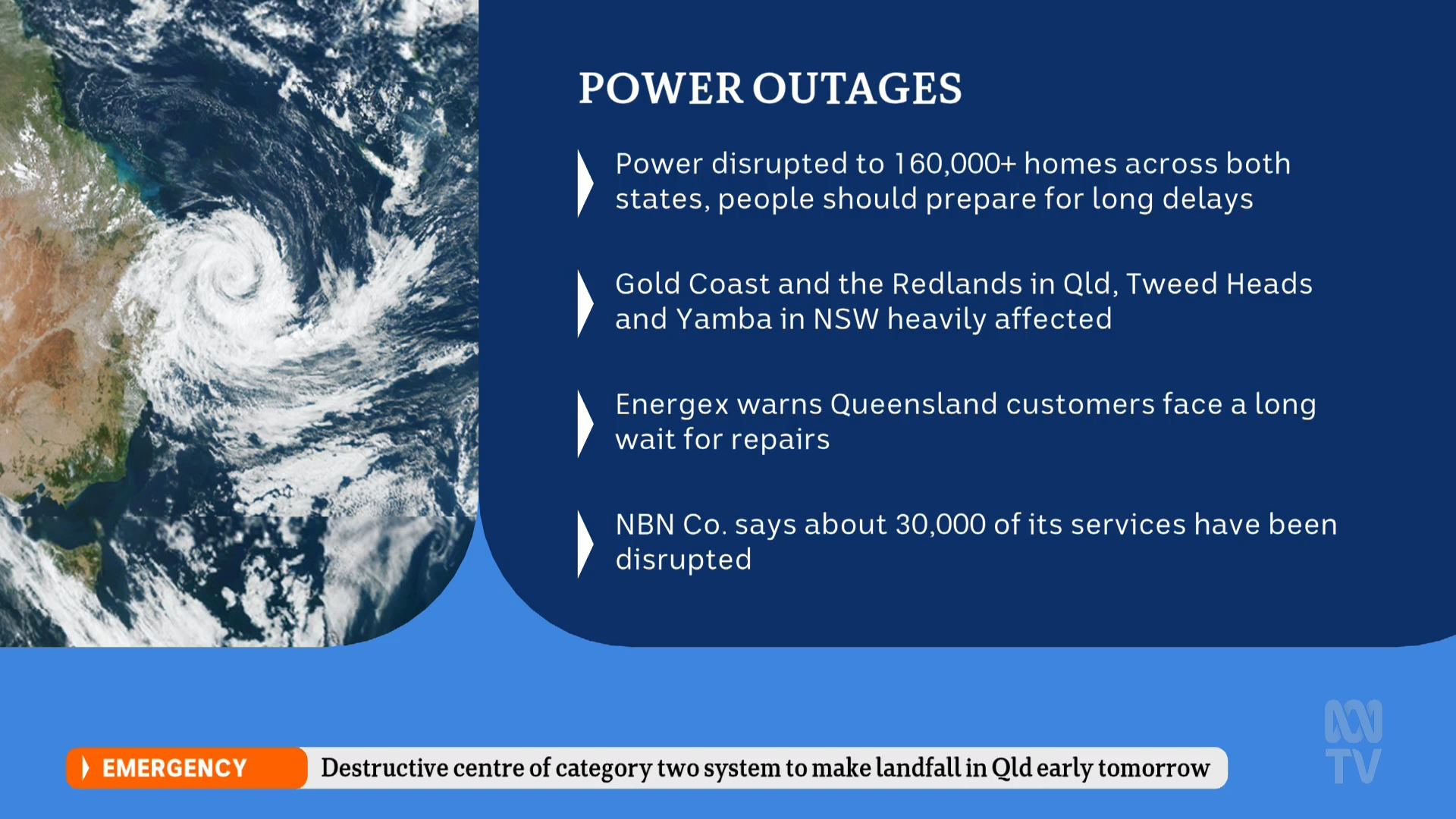 POWER OUTAGES

Power disrupted to 160,000+ homes across both states, people should prepare for long delays

Gold Coast and the Redlands in Qld, Tweed Heads and Yamba in NSW heavily affected

Energex warns Queensland customers face a long wait for repairs

NBN Co. says about 30,000 of its services have been disrupted

EMERGENCY Destructive centre of category two system to make landfall in Qld early tomorrow

TV